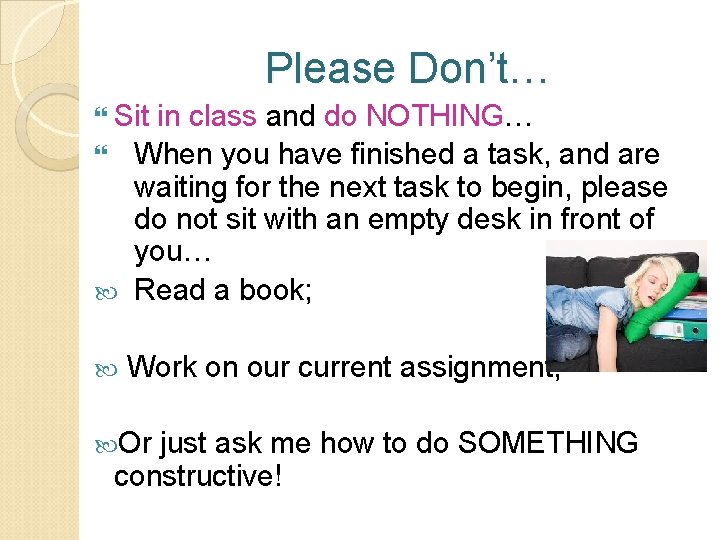 Please Don't…

Sit in class and do NOTHING…

When you have finished a task, and are waiting for the next task to begin, please do not sit with an empty desk in front of you…

Read a book;

Work on our current assignment;

Or just ask me how to do SOMETHING constructive!